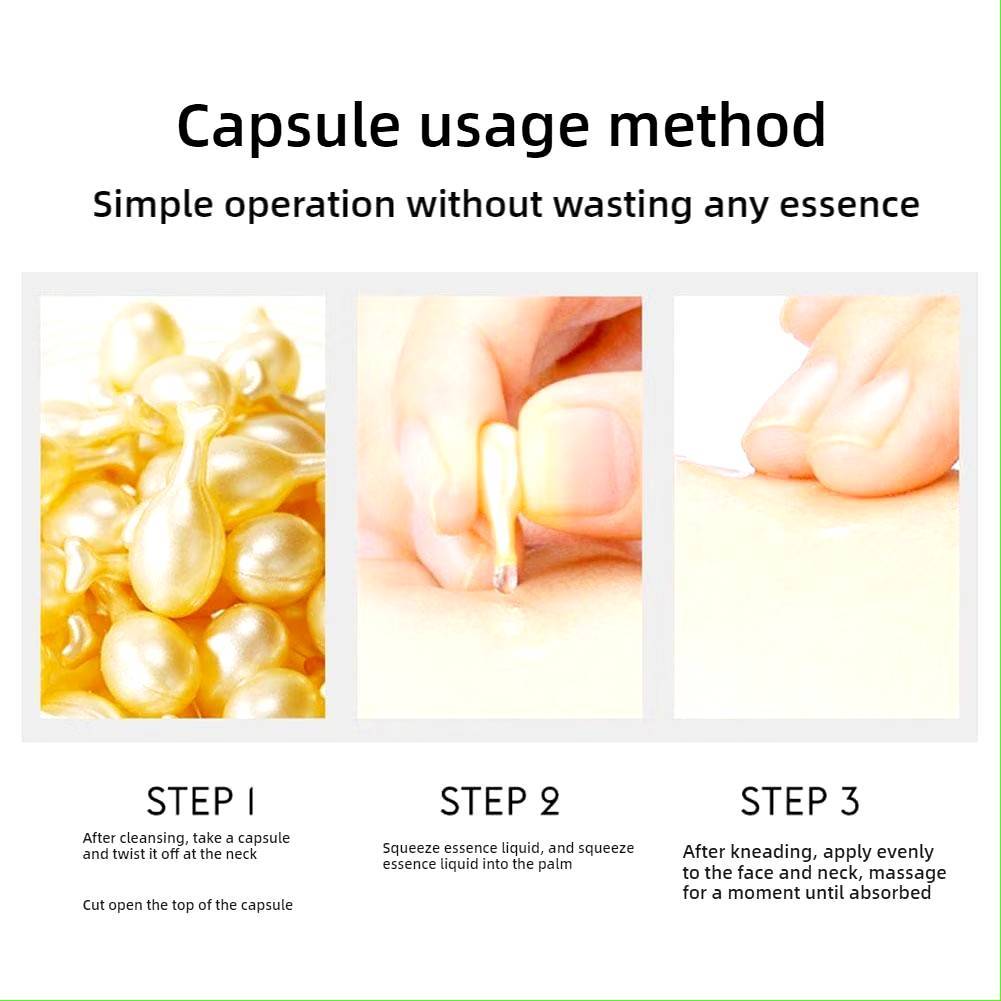 Capsule usage method

Simple operation without wasting any essence

STEP 1

After cleansing, take a capsule and twist it off at the neck

Cut open the top of the capsule

STEP 2

Squeeze essence liquid, and squeeze essence liquid into the palm

STEP 3

After kneading, apply evenly to the face and neck, massage for a moment until absorbed